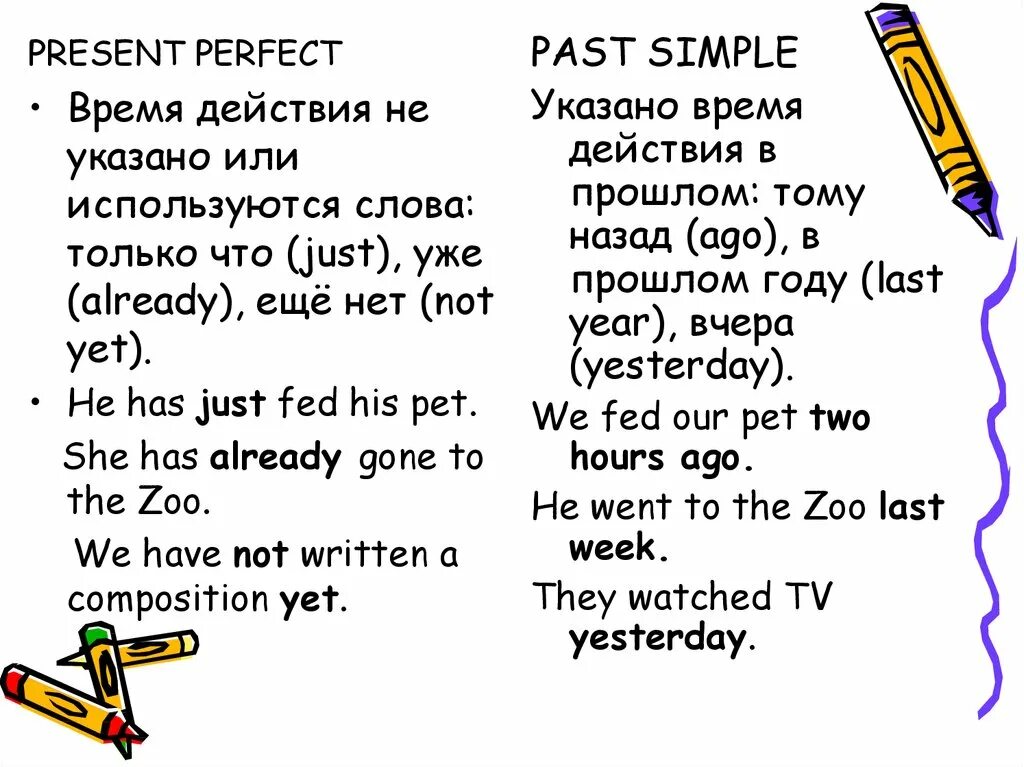 PRESENT PERFECT

• Время действия не указано или используются слова: только что (just), уже (already), ещё нет (not yet).

• He has just fed his pet.

She has already gone to the Zoo.

We have not written a composition yet.

PAST SIMPLE

Указано время действия в прошлом: тому назад (ago), в прошлом году (last year), вчера (yesterday).

We fed our pet two hours ago.

He went to the Zoo last week.

They watched TV yesterday.